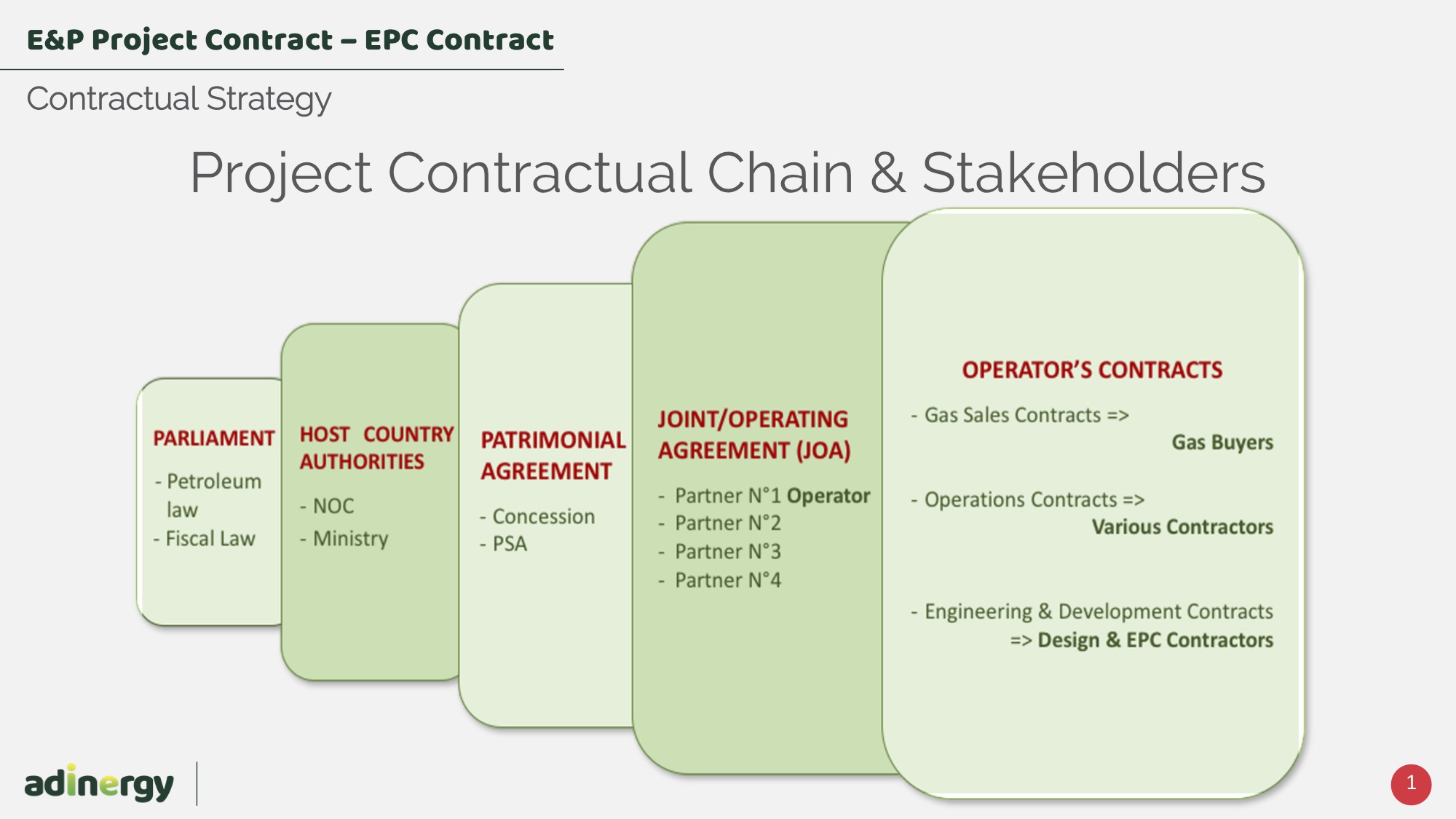 E&P Project Contract – EPC Contract

Contractual Strategy

Project Contractual Chain & Stakeholders

PARLIAMENT

- Petroleum law
- Fiscal Law

HOST COUNTRY AUTHORITIES

- NOC
- Ministry

PATRIMONIAL AGREEMENT

- Concession
- PSA

JOINT/OPERATING AGREEMENT (JOA)

- Partner N°1 Operator
- Partner N°2
- Partner N°3
- Partner N°4

OPERATOR'S CONTRACTS

- Gas Sales Contracts => Gas Buyers

- Operations Contracts => Various Contractors

- Engineering & Development Contracts => Design & EPC Contractors

adinergy

1